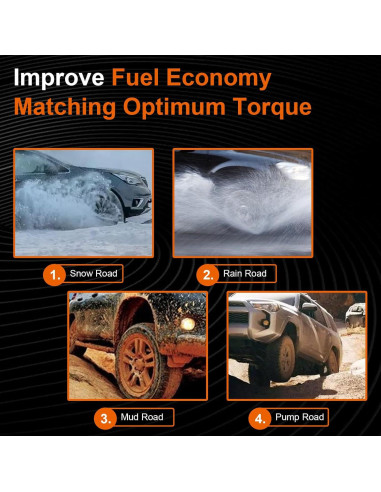 Improve Fuel Economy
Matching Optimum Torque

1. Snow Road

2. Rain Road

3. Mud Road

4. Pump Road